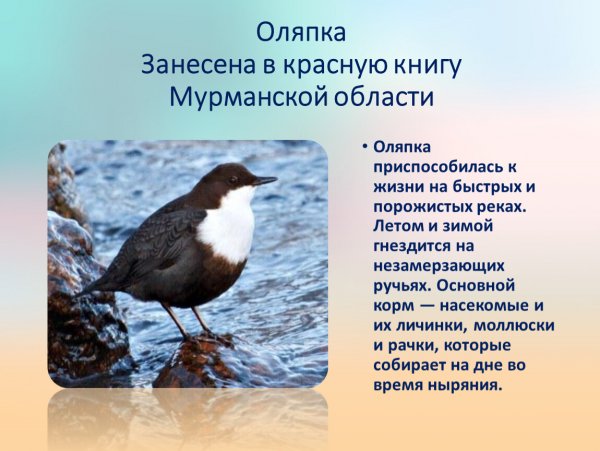 Оляпка
Занесена в красную книгу
Мурманской области

• Оляпка приспособилась к жизни на быстрых и порожистых реках. Летом и зимой гнездится на незамерзающих ручьях. Основной корм — насекомые и их личинки, моллюски и рачки, которые собирает на дне во время ныряния.